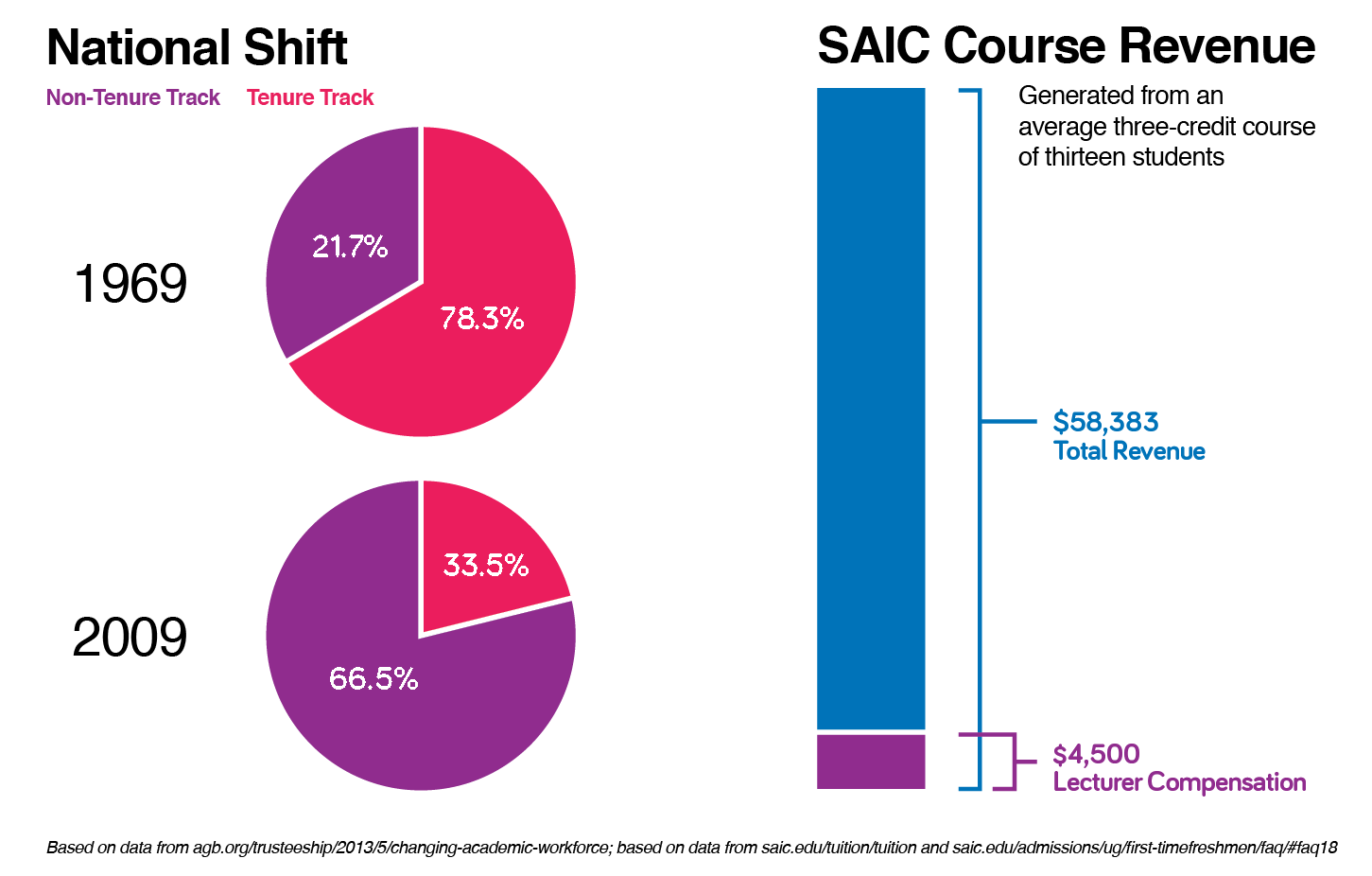 National Shift

Non-Tenure Track  Tenure Track

1969

21.7%

78.3%

2009

33.5%

66.5%

SAIC Course Revenue

Generated from an average three-credit course of thirteen students

$58,383
Total Revenue

$4,500
Lecturer Compensation

Based on data from agb.org/trusteeship/2013/5/changing-academic-workforce; based on data from saic.edu/tuition/tuition and saic.edu/admissions/ug/first-timefreshmen/faq/#faq18